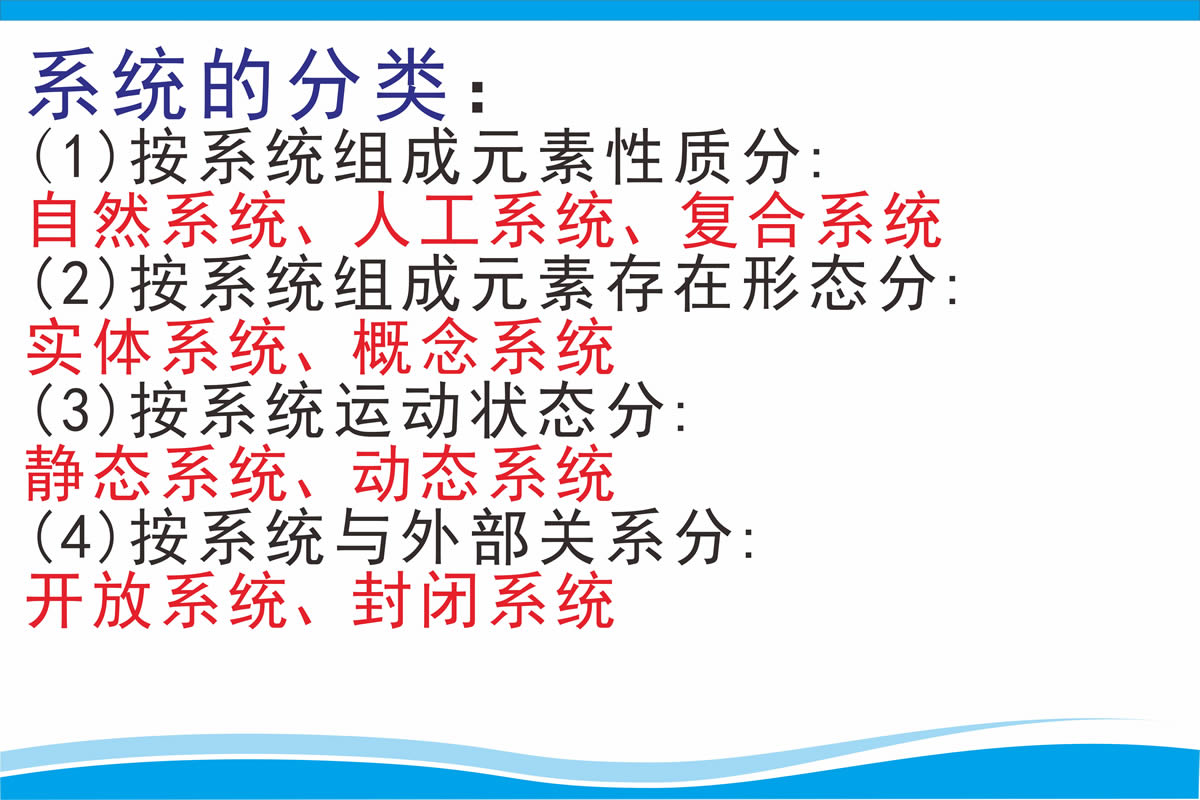 系统的分类：
(1)按系统组成元素性质分:
自然系统、人工系统、复合系统
(2)按系统组成元素存在形态分:
实体系统、概念系统
(3)按系统运动状态分:
静态系统、动态系统
(4)按系统与外部关系分:
开放系统、封闭系统